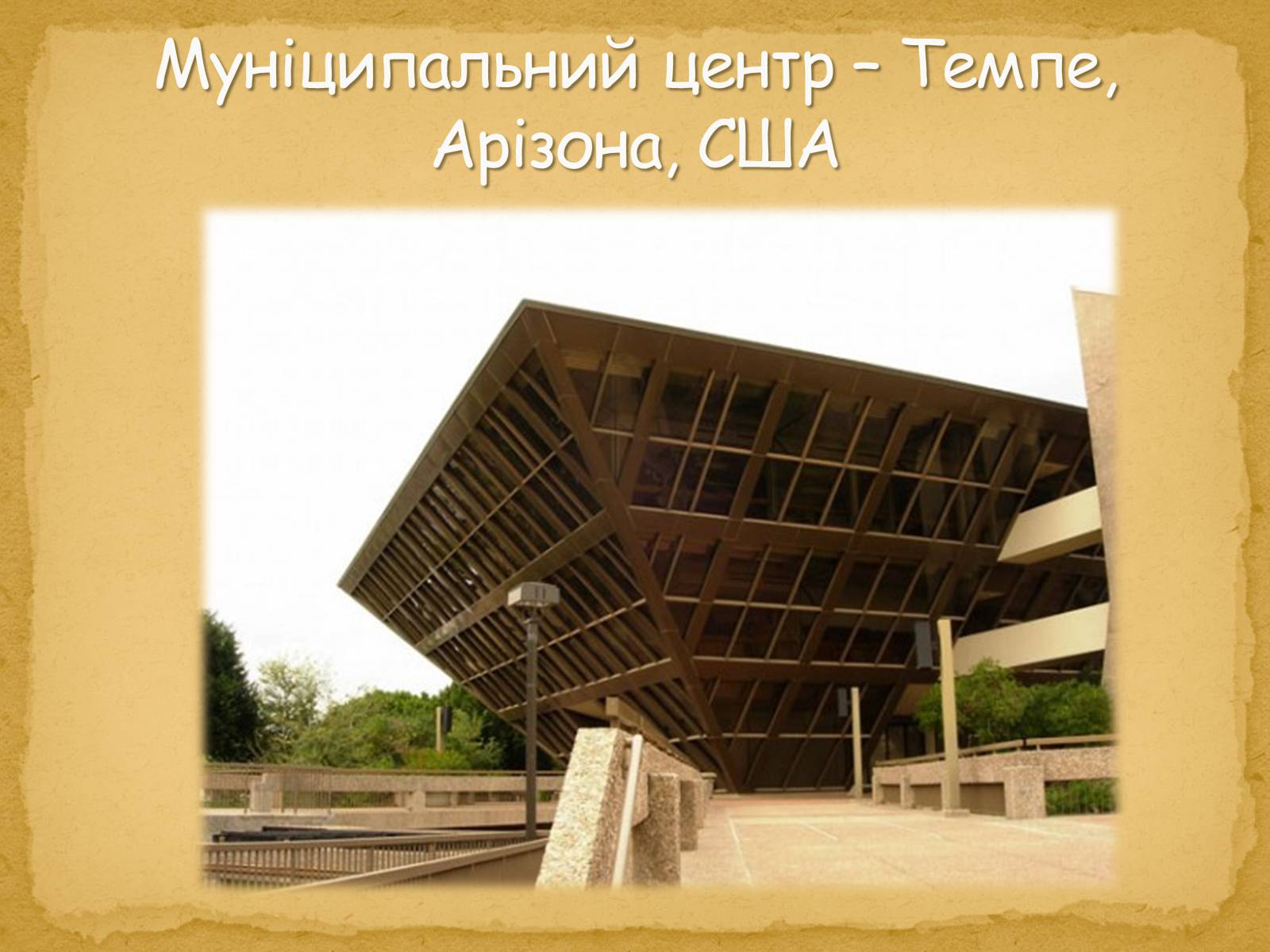 Муніципальний центр – Темпе, Арізона, США